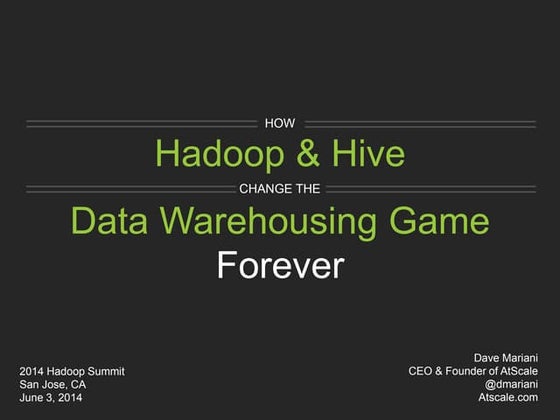 HOW

Hadoop & Hive

CHANGE THE

Data Warehousing Game

Forever

2014 Hadoop Summit
San Jose, CA
June 3, 2014

Dave Mariani
CEO & Founder of AtScale
@dmariani
Atscale.com